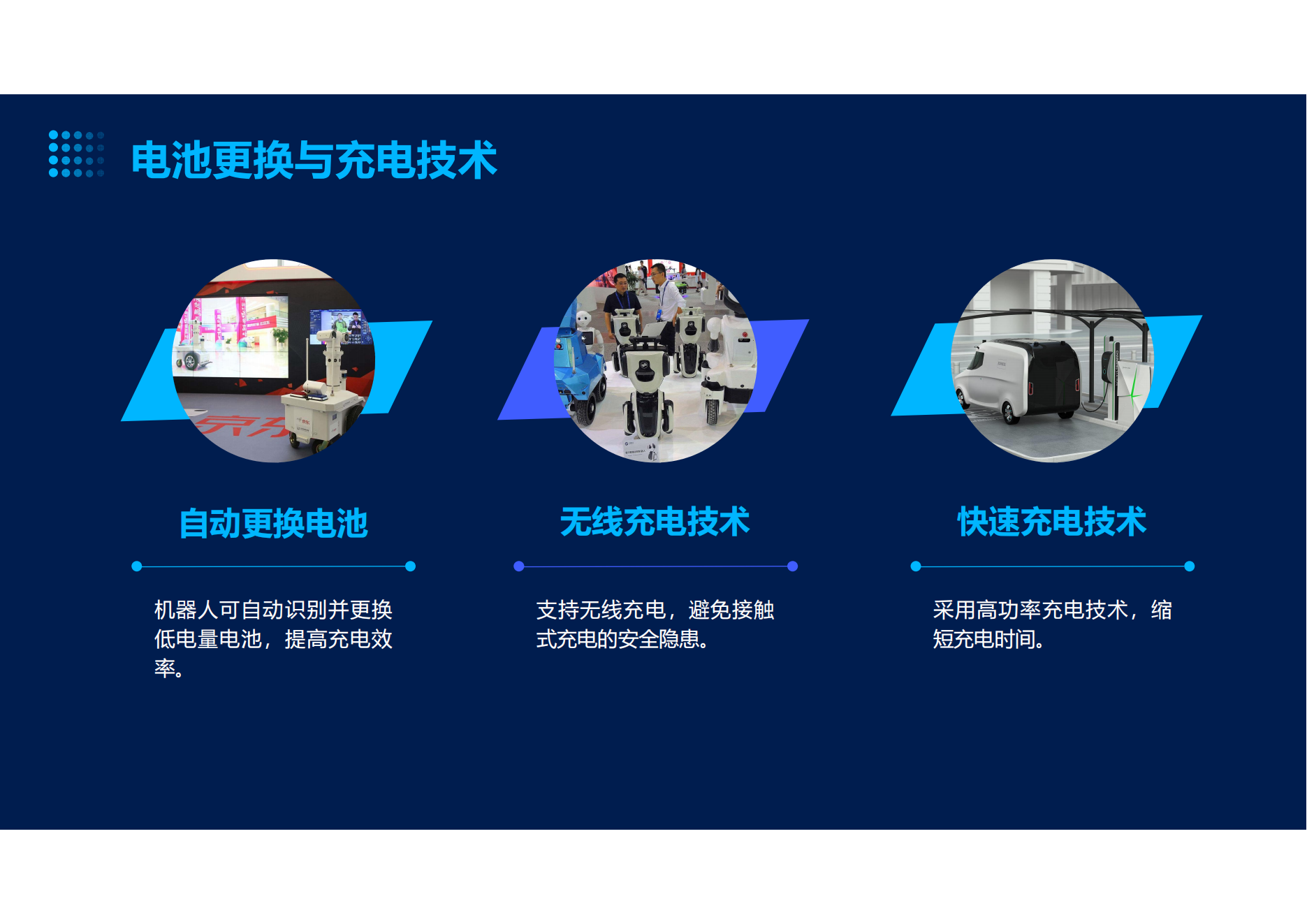 电池更换与充电技术

自动更换电池

机器人可自动识别并更换低电量电池，提高充电效率。

无线充电技术

支持无线充电，避免接触式充电的安全隐患。

快速充电技术

采用高功率充电技术，缩短充电时间。